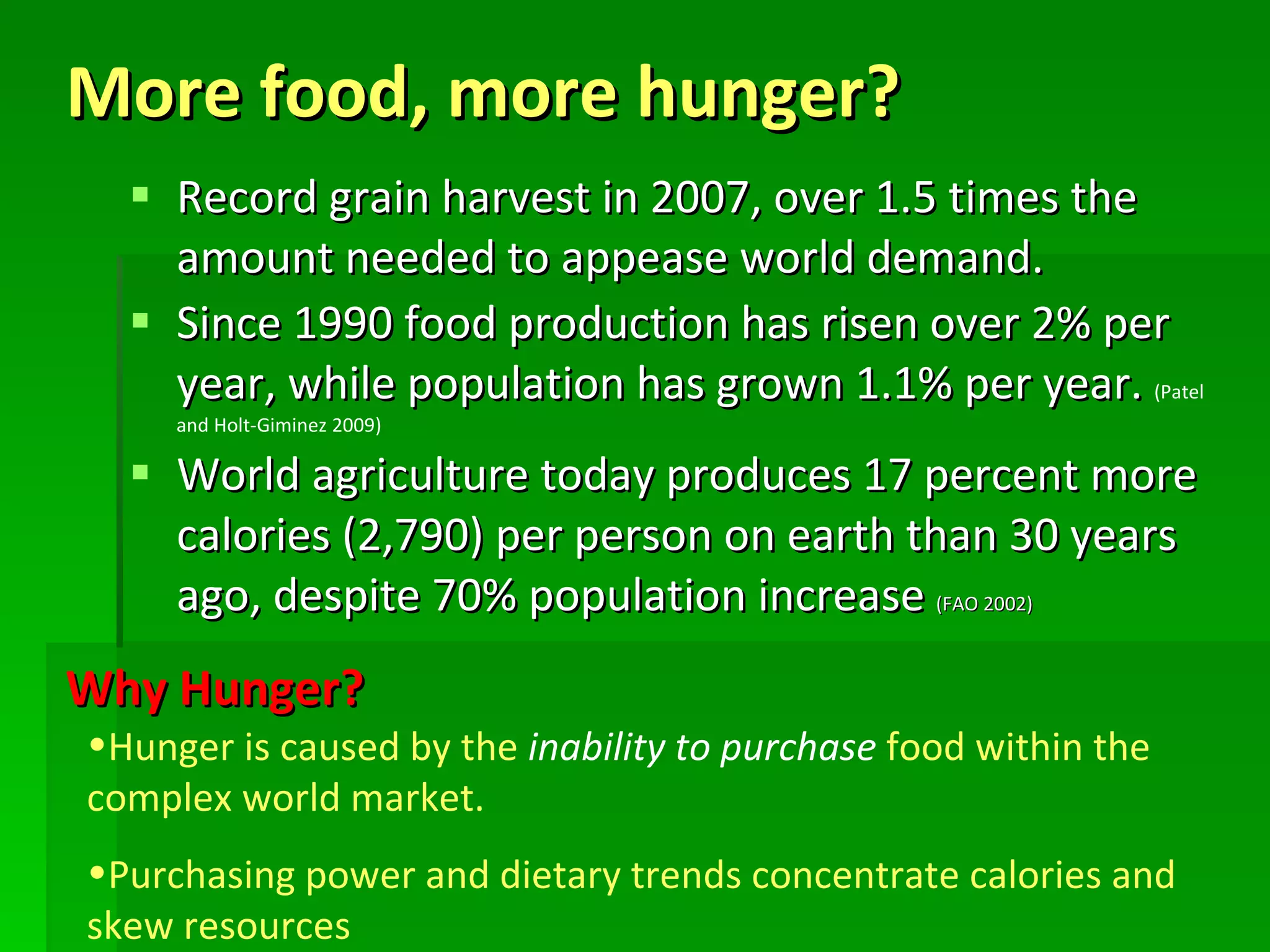 More food, more hunger?

▪ Record grain harvest in 2007, over 1.5 times the amount needed to appease world demand.

▪ Since 1990 food production has risen over 2% per year, while population has grown 1.1% per year. (Patel and Holt-Giminez 2009)

▪ World agriculture today produces 17 percent more calories (2,790) per person on earth than 30 years ago, despite 70% population increase (FAO 2002)

Why Hunger?

•Hunger is caused by the inability to purchase food within the complex world market.

•Purchasing power and dietary trends concentrate calories and skew resources